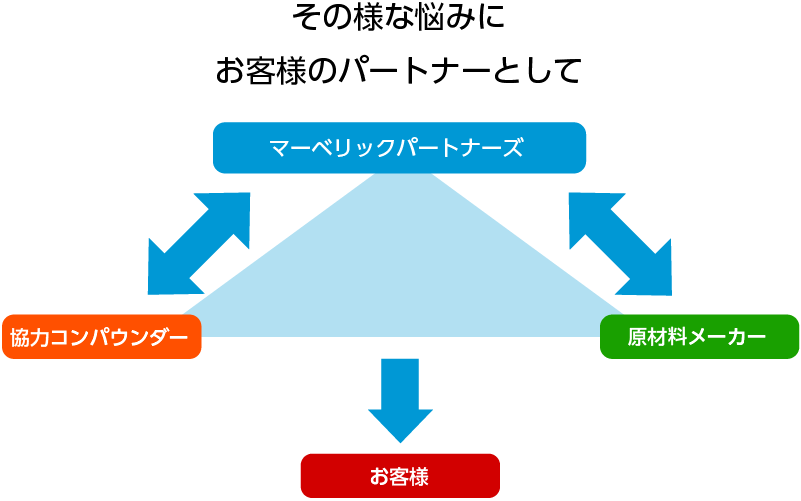 その様な悩みに
お客様のパートナーとして

マーベリックパートナーズ

協力コンパウンダー

原材料メーカー

お客様